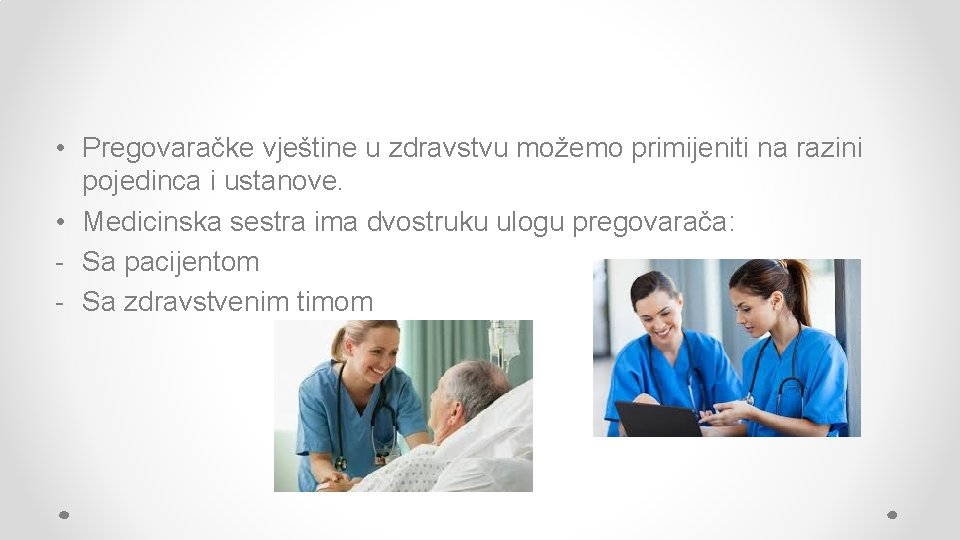 • Pregovaračke vještine u zdravstvu možemo primijeniti na razini pojedinca i ustanove.
• Medicinska sestra ima dvostruku ulogu pregovarača:
- Sa pacijentom
- Sa zdravstvenim timom